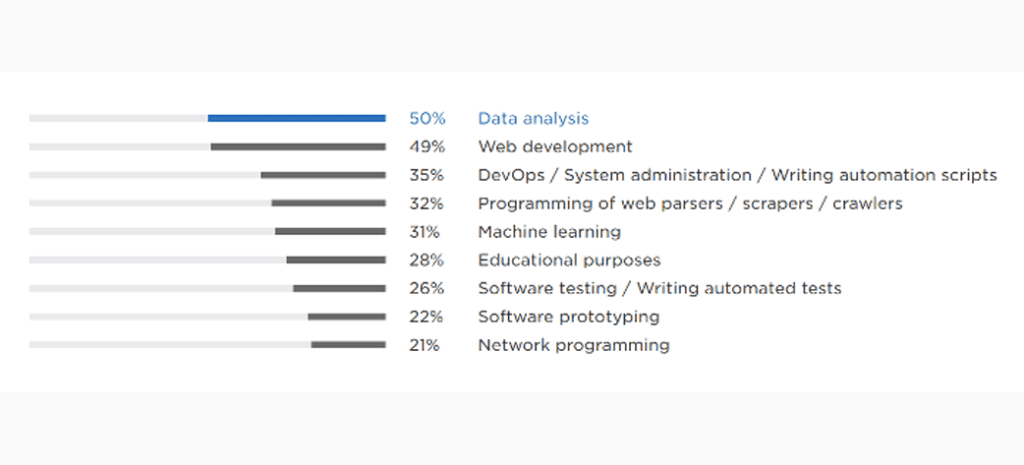 50% Data analysis
49% Web development
35% DevOps / System administration / Writing automation scripts
32% Programming of web parsers / scrapers / crawlers
31% Machine learning
28% Educational purposes
26% Software testing / Writing automated tests
22% Software prototyping
21% Network programming